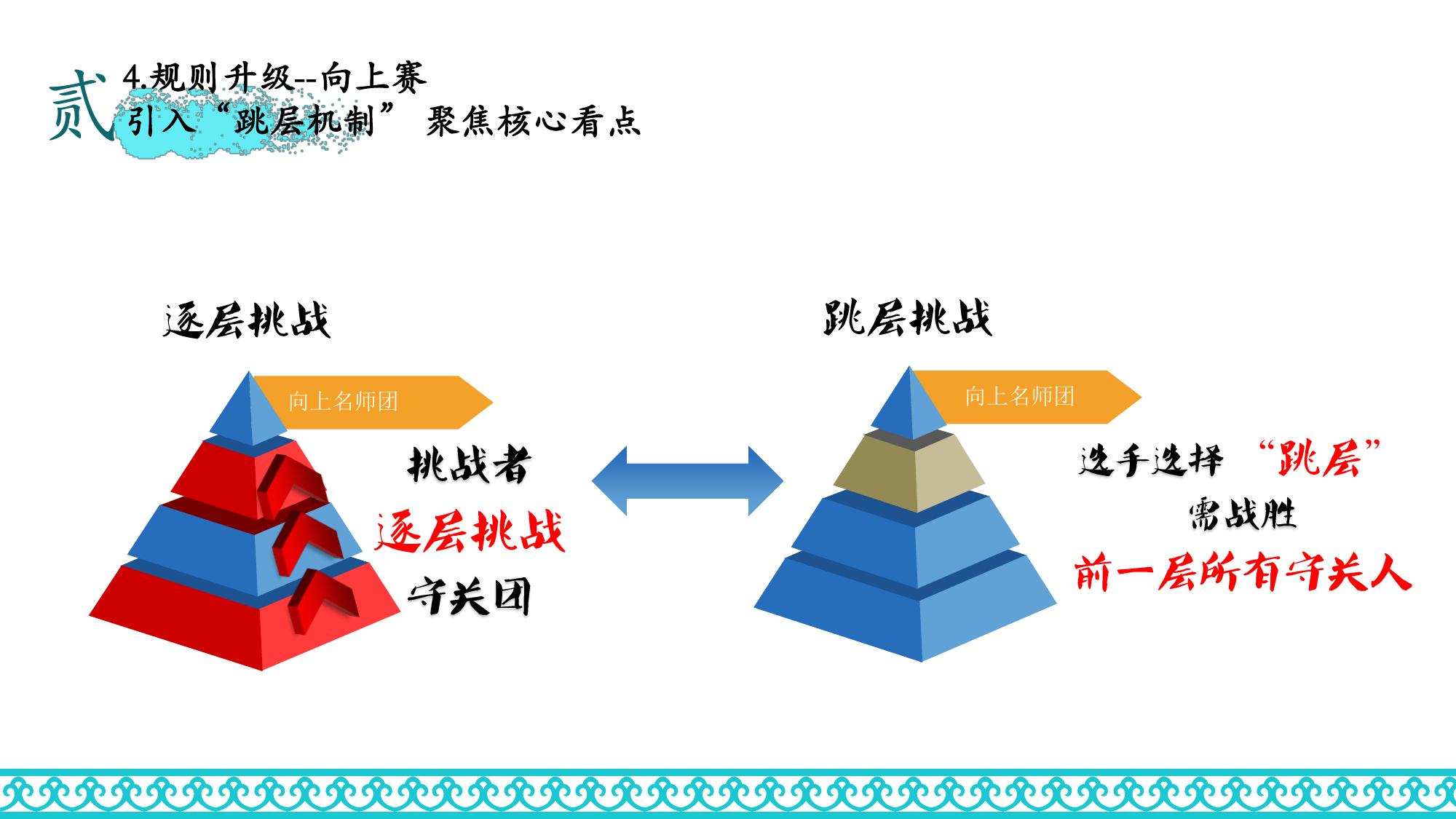 贰
4.规则升级--向上赛
引入“跳层机制” 聚焦核心看点

逐层挑战

向上名师团
挑战者
逐层挑战
守关团

跳层挑战

向上名师团
选手选择 “跳层”
需战胜
前一层所有守关人